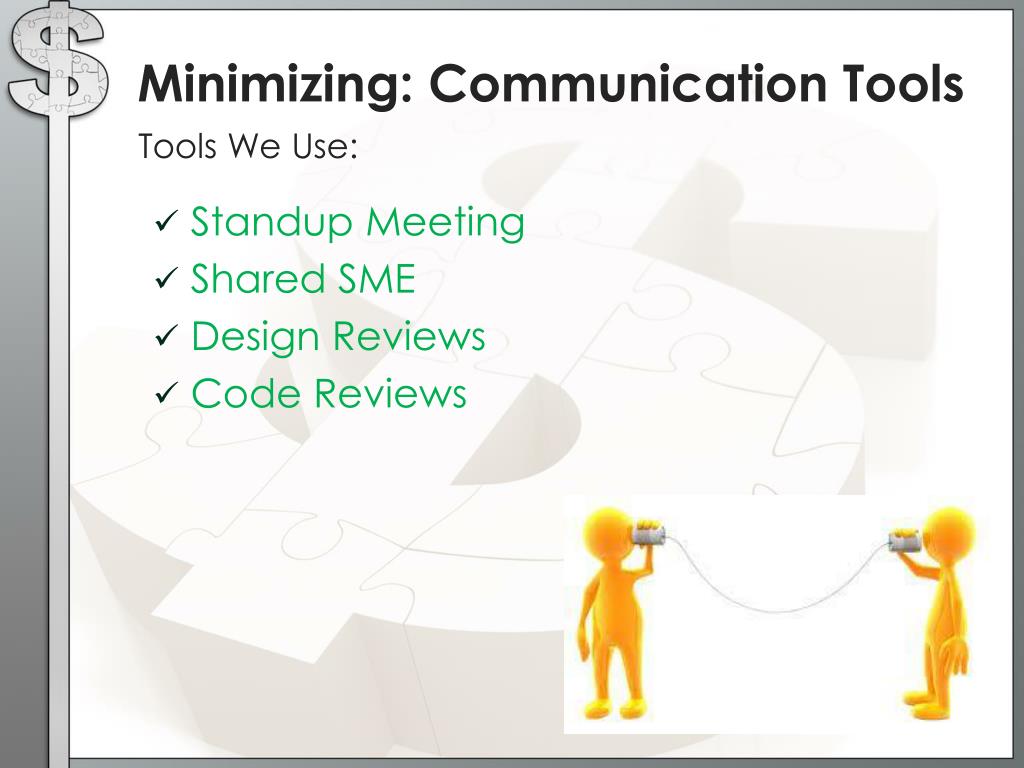 Minimizing: Communication Tools

Tools We Use:

✓ Standup Meeting
✓ Shared SME
✓ Design Reviews
✓ Code Reviews